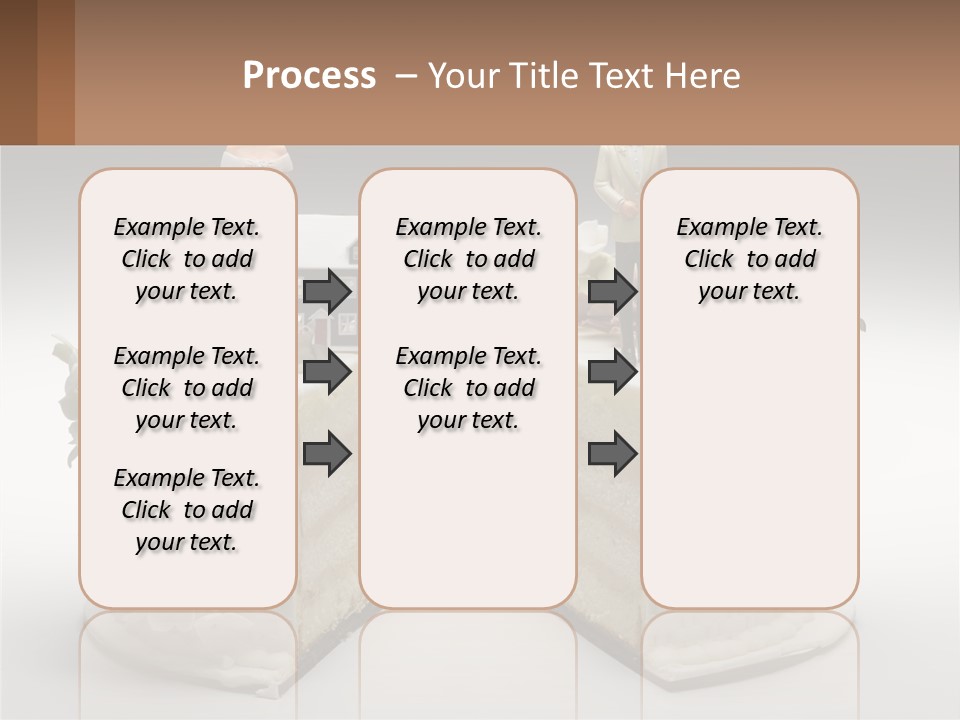 Process – Your Title Text Here

Example Text. Click to add your text.

Example Text. Click to add your text.

Example Text. Click to add your text.

Example Text. Click to add your text.

Example Text. Click to add your text.

Example Text. Click to add your text.